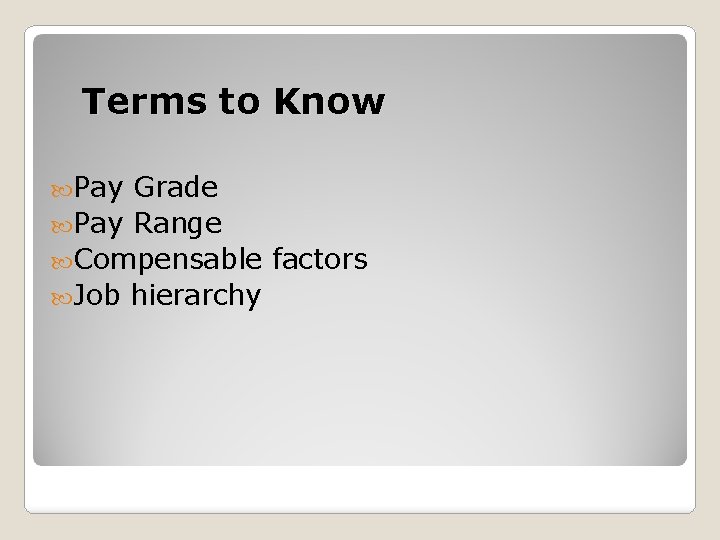 Terms to Know

Pay Grade
Pay Range
Compensable factors
Job hierarchy